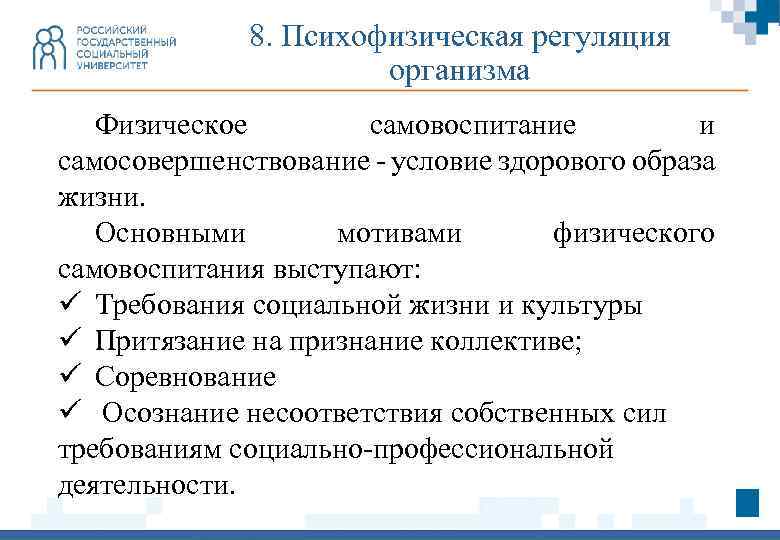 РОССИЙСКИЙ ГОСУДАРСТВЕННЫЙ СОЦИАЛЬНЫЙ УНИВЕРСИТЕТ

8. Психофизическая регуляция организма

Физическое самовоспитание и самосовершенствование - условие здорового образа жизни.

Основными мотивами физического самовоспитания выступают:

✓ Требования социальной жизни и культуры
✓ Притязание на признание коллективе;
✓ Соревнование
✓ Осознание несоответствия собственных сил требованиям социально-профессиональной деятельности.